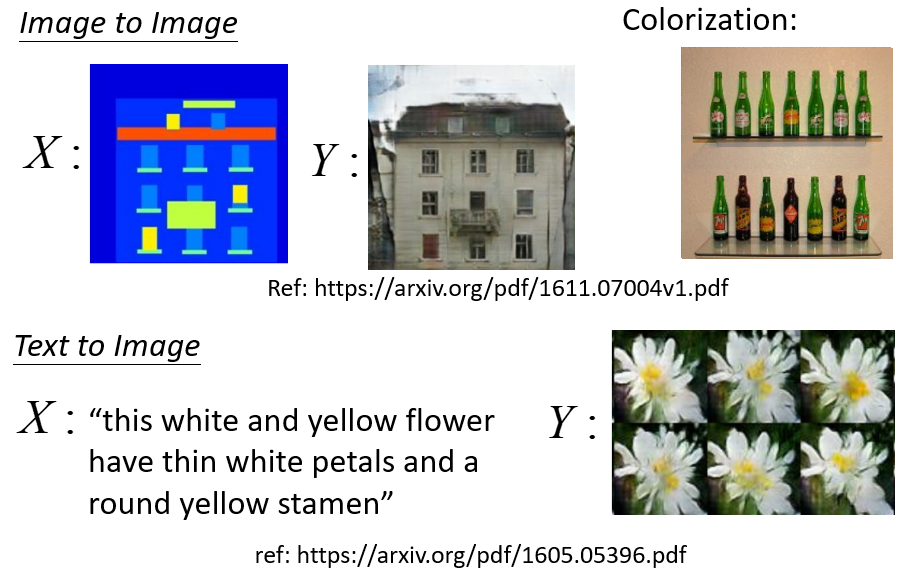 Image to Image

Colorization:

$X:$

$Y:$

Ref: https://arxiv.org/pdf/1611.07004v1.pdf

Text to Image

$X:$ “this white and yellow flower have thin white petals and a round yellow stamen”

$Y:$

ref: https://arxiv.org/pdf/1605.05396.pdf